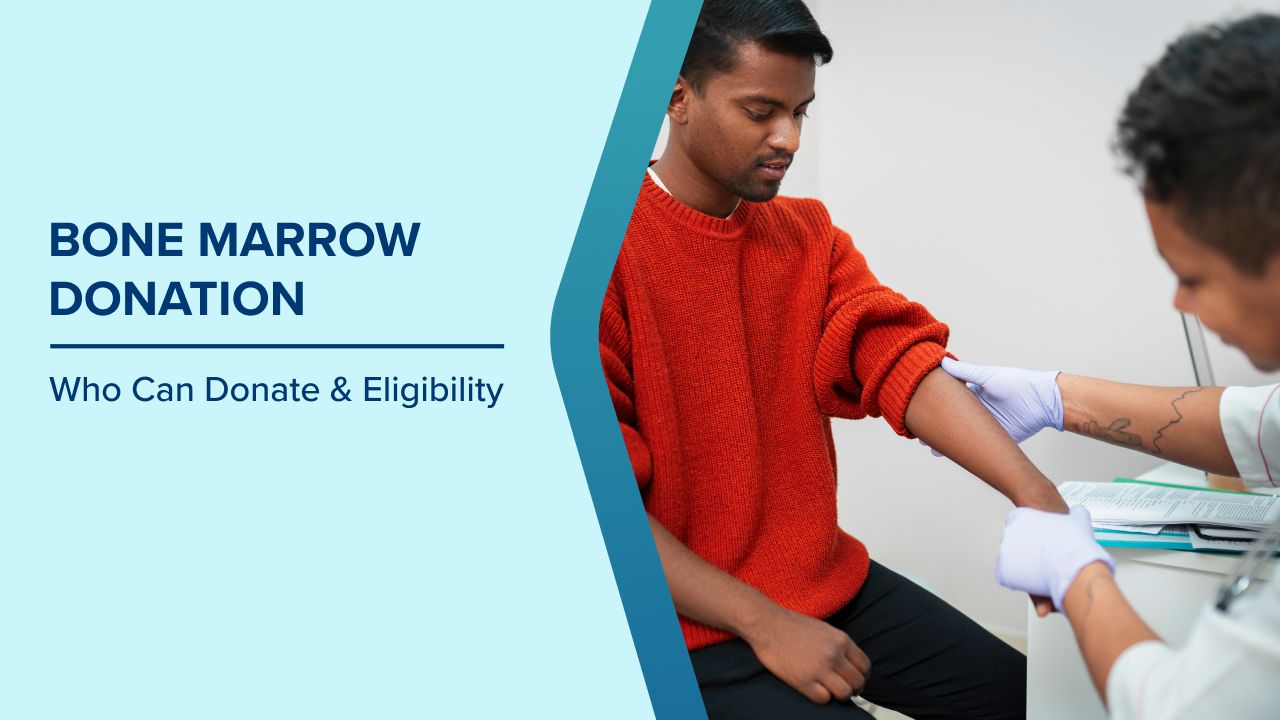 BONE MARROW DONATION

Who Can Donate & Eligibility